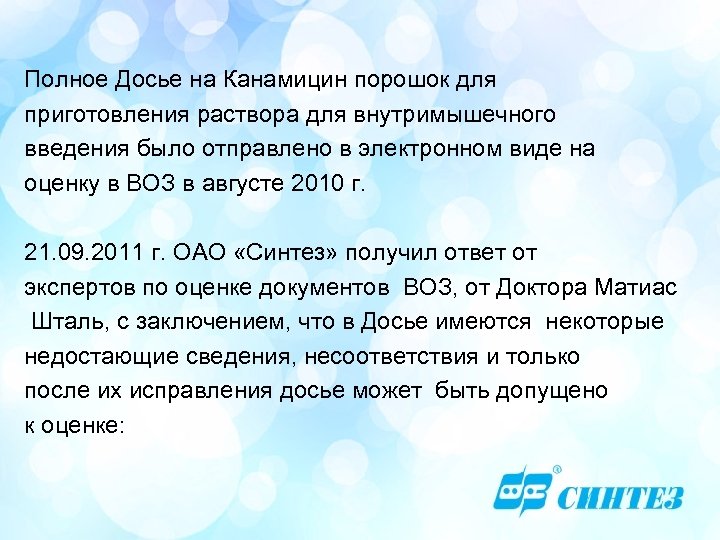 Полное Досье на Канамицин порошок для приготовления раствора для внутримышечного введения было отправлено в электронном виде на оценку в ВОЗ в августе 2010 г.

21.09.2011 г. ОАО «Синтез» получил ответ от экспертов по оценке документов ВОЗ, от Доктора Матиас Шталь, с заключением, что в Досье имеются некоторые недостающие сведения, несоответствия и только после их исправления досье может быть допущено к оценке:

СИНТЕЗ